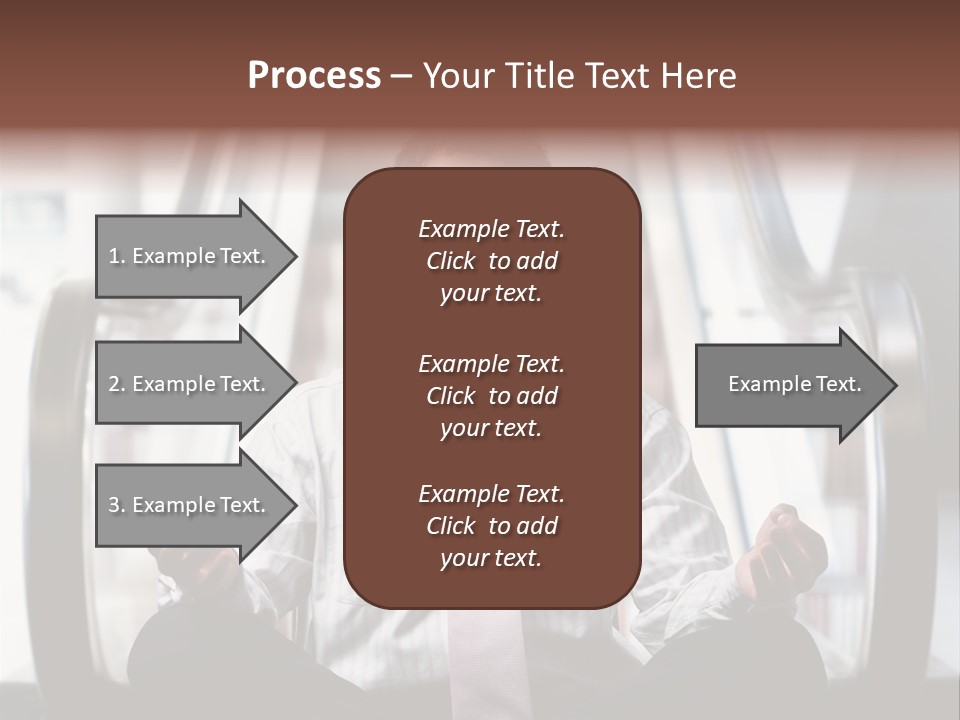 Process – Your Title Text Here

1. Example Text.

2. Example Text.

3. Example Text.

Example Text. Click to add your text.

Example Text. Click to add your text.

Example Text. Click to add your text.

Example Text.